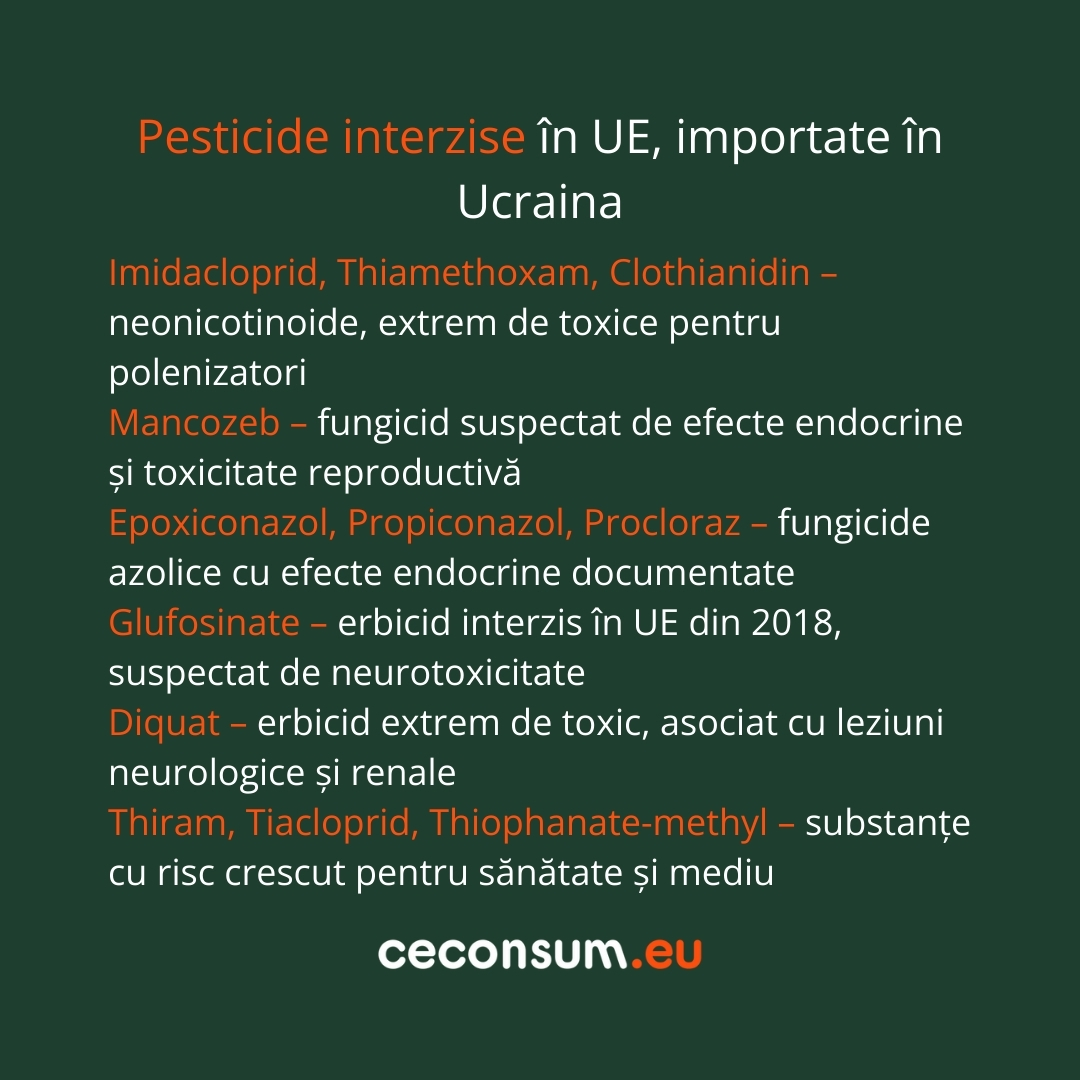 Pesticide interzise în UE, importate în Ucraina

Imidacloprid, Thiamethoxam, Clothianidin – neonicotinoide, extrem de toxice pentru polenizatori

Mancozeb – fungicid suspectat de efecte endocrine și toxicitate reproductivă

Epoxiconazol, Propiconazol, Procloraz – fungicide azolice cu efecte endocrine documentate

Glufosinate – erbicid interzis în UE din 2018, suspectat de neurotoxicitate

Diquat – erbicid extrem de toxic, asociat cu leziuni neurologice și renale

Thiram, Tiacloprid, Thiophanate-methyl – substanțe cu risc crescut pentru sănătate și mediu

ceconsum.eu